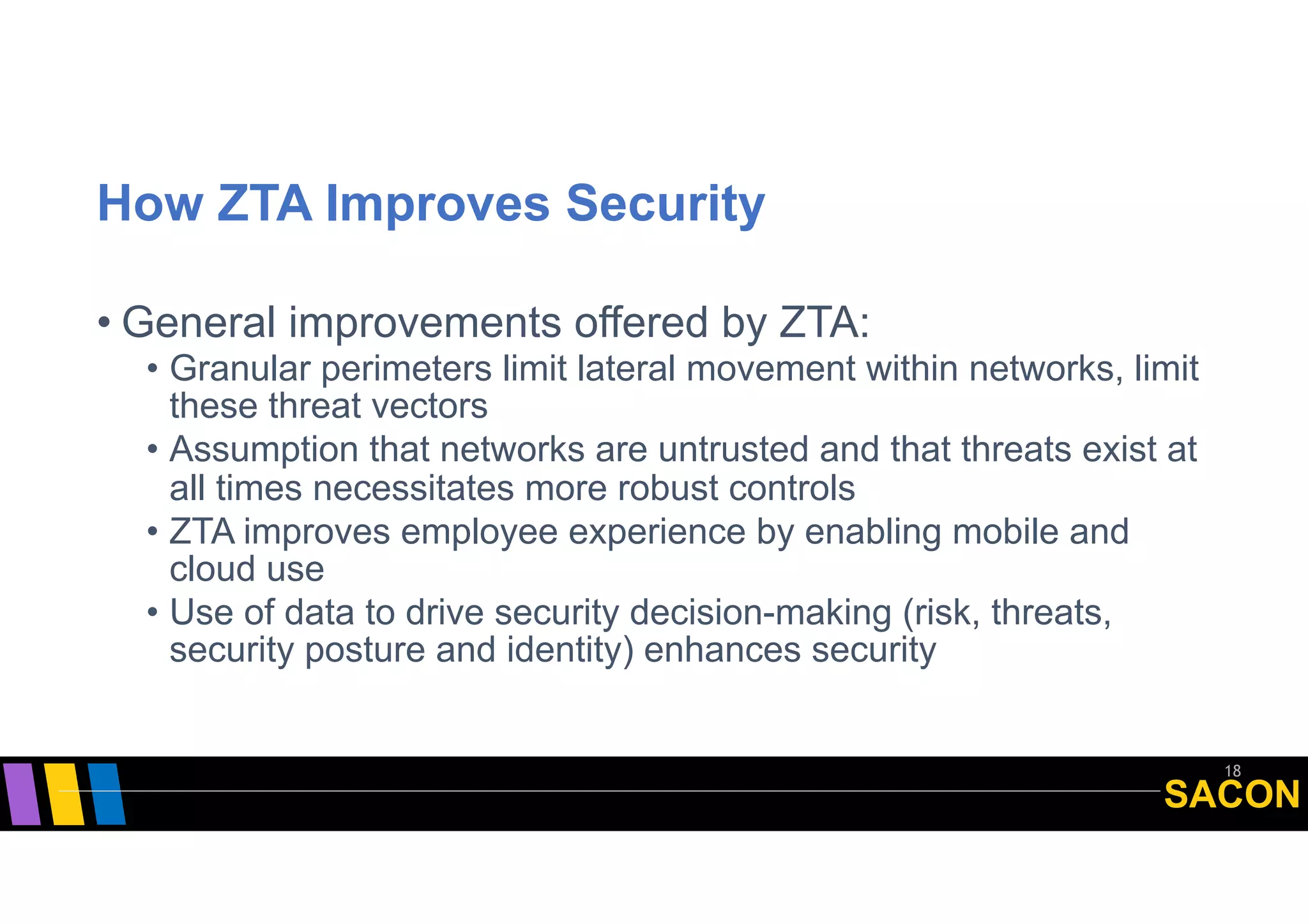 How ZTA Improves Security

• General improvements offered by ZTA:
  • Granular perimeters limit lateral movement within networks, limit these threat vectors
  • Assumption that networks are untrusted and that threats exist at all times necessitates more robust controls
  • ZTA improves employee experience by enabling mobile and cloud use
  • Use of data to drive security decision-making (risk, threats, security posture and identity) enhances security

18
SACON